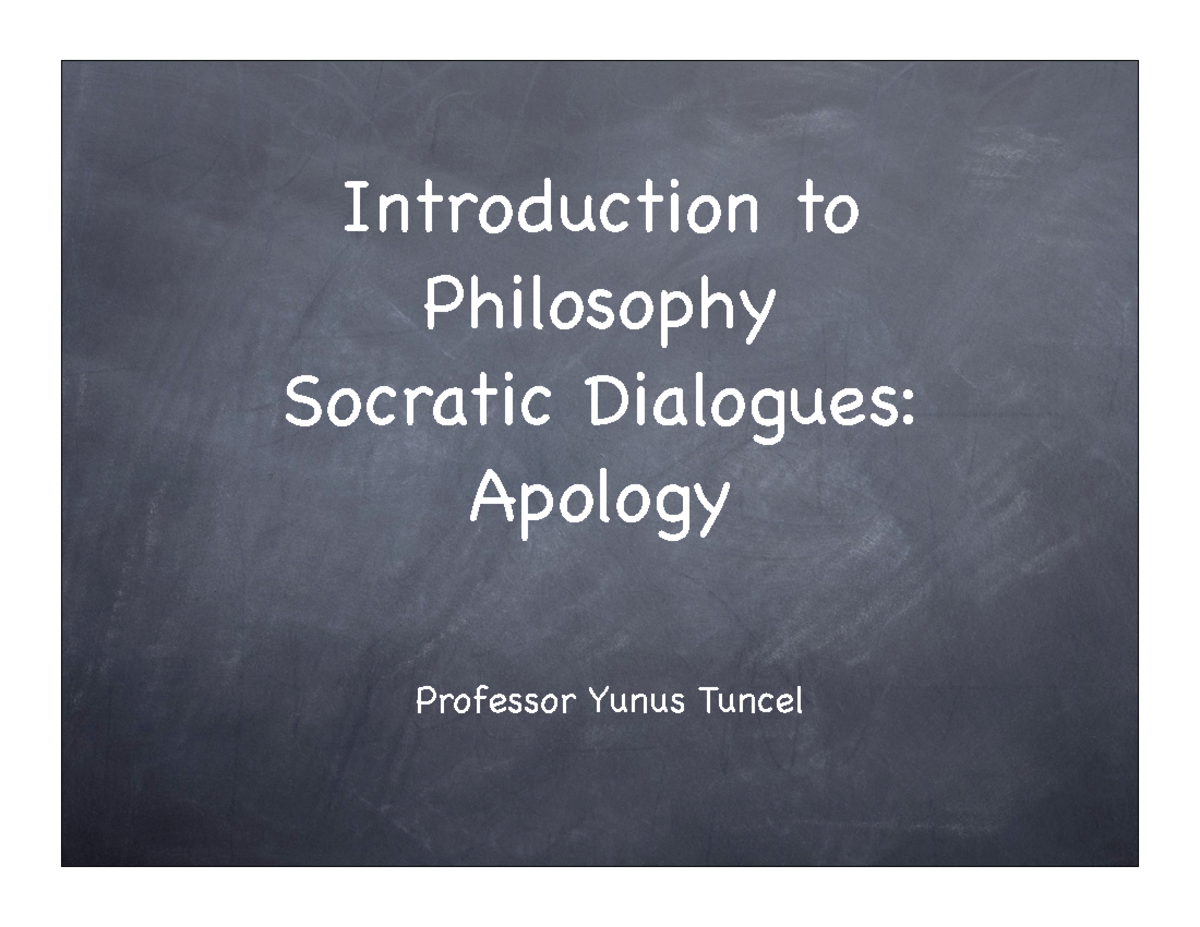 Introduction to Philosophy
Socratic Dialogues: Apology

Professor Yunus Tuncel